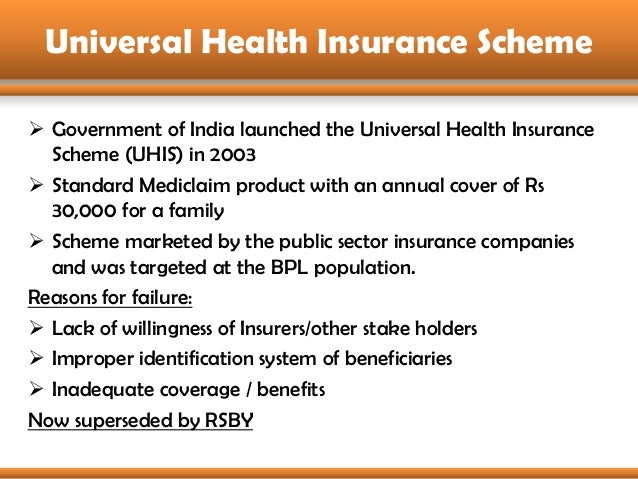 Universal Health Insurance Scheme

➢ Government of India launched the Universal Health Insurance Scheme (UHIS) in 2003

➢ Standard Mediclaim product with an annual cover of Rs 30,000 for a family

➢ Scheme marketed by the public sector insurance companies and was targeted at the BPL population.

Reasons for failure:

➢ Lack of willingness of Insurers/other stake holders

➢ Improper identification system of beneficiaries

➢ Inadequate coverage / benefits

Now superseded by RSBY